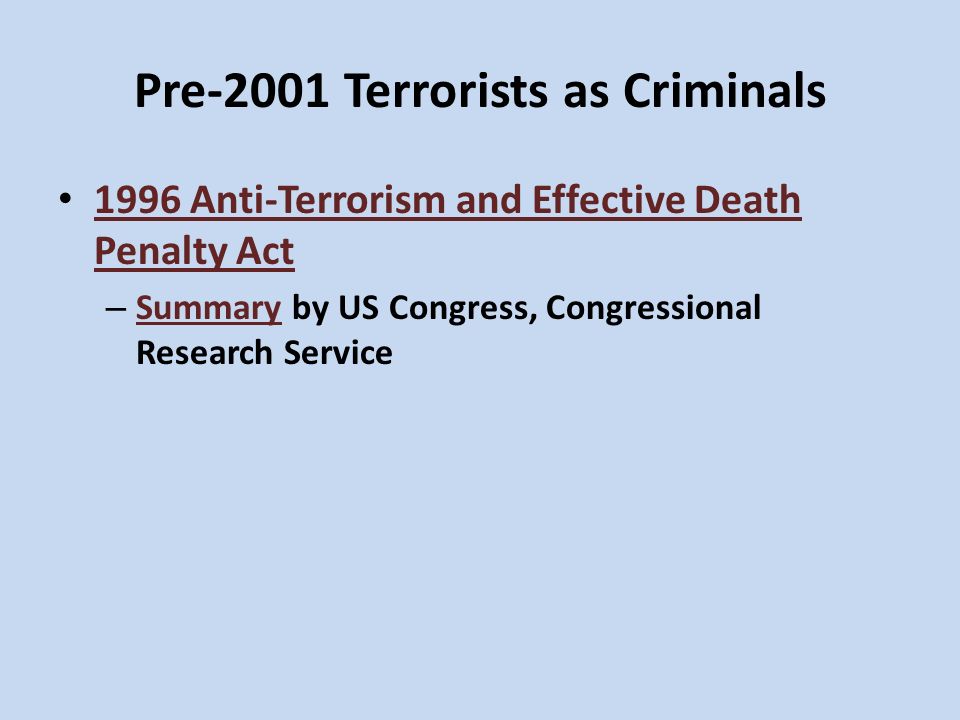 Pre-2001 Terrorists as Criminals

• 1996 Anti-Terrorism and Effective Death Penalty Act

– Summary by US Congress, Congressional Research Service